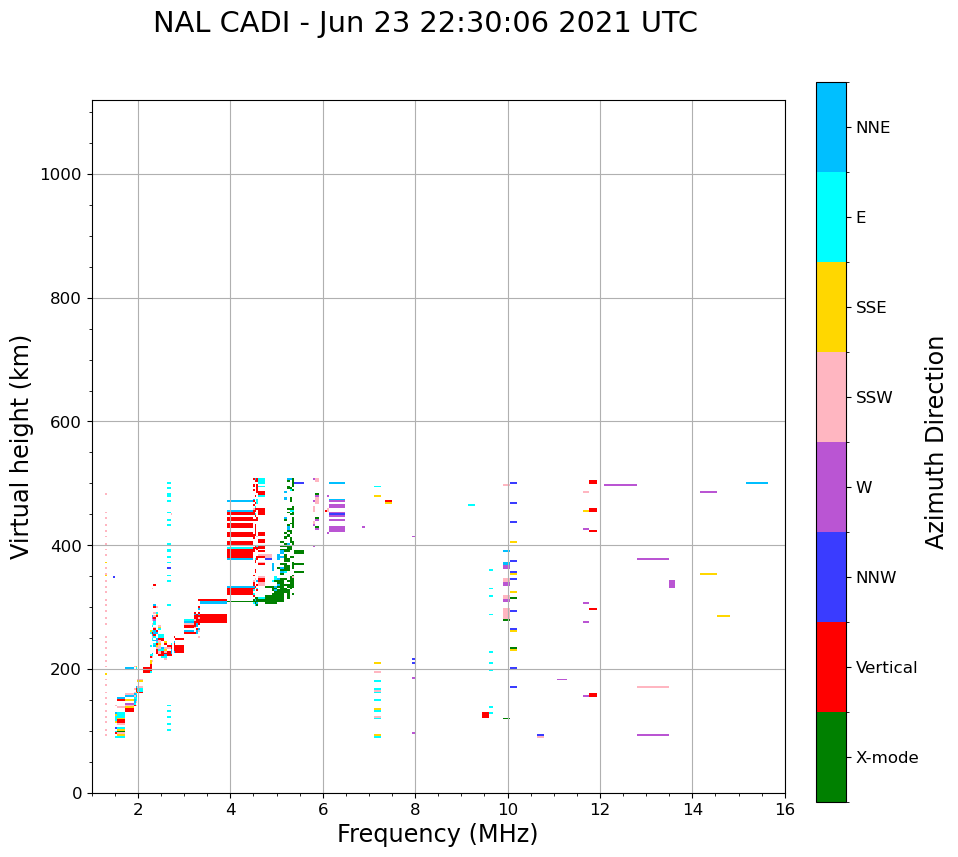 NAL CADI - Jun 23 22:30:06 2021 UTC

Virtual height (km)

1000
800
600
400
200
0

2 4 6 8 10 12 14 16

Frequency (MHz)

NNE
E
SSE
SSW
W
NNW
Vertical
X-mode

Azimuth Direction